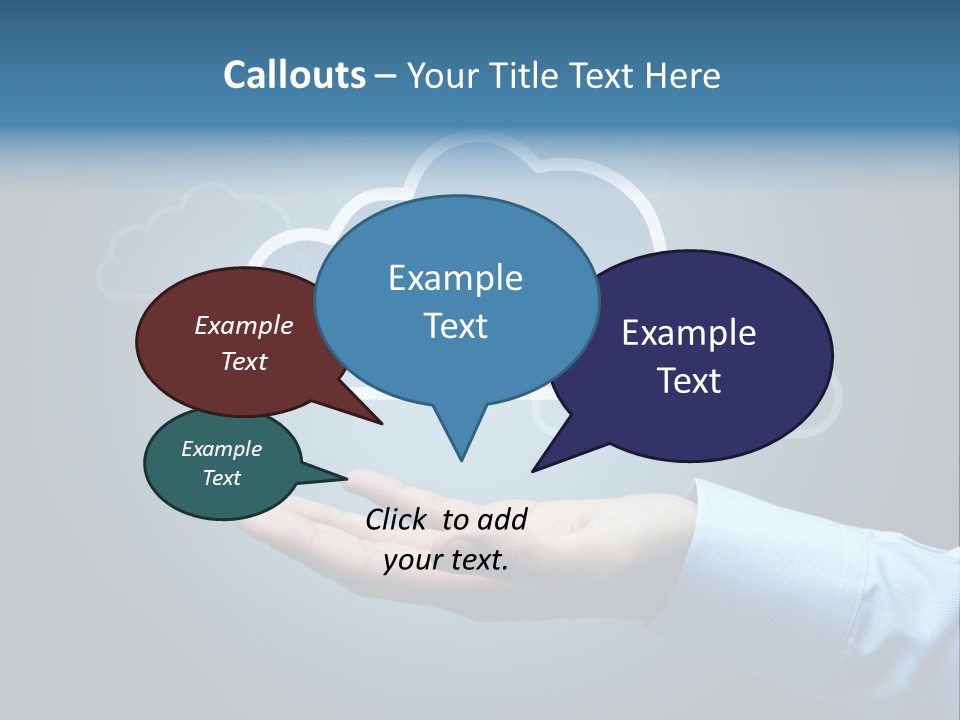 Callouts – Your Title Text Here

Example Text

Example Text

Example Text

Example Text

Click to add your text.